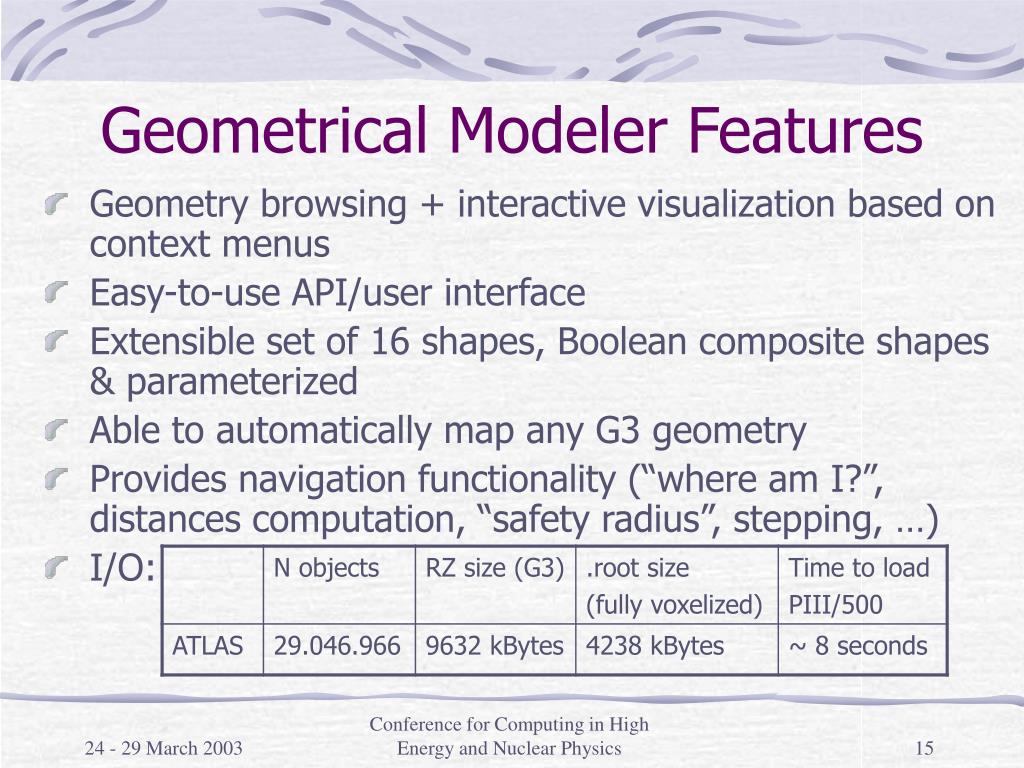 Geometrical Modeler Features

Geometry browsing + interactive visualization based on context menus

Easy-to-use API/user interface

Extensible set of 16 shapes, Boolean composite shapes & parameterized

Able to automatically map any G3 geometry

Provides navigation functionality (“where am I?”, distances computation, “safety radius”, stepping, …)

I/O:

|  | N objects | RZ size (G3) | .root size (fully voxelized) | Time to load PIII/500 |
|---|---|---|---|---|
| ATLAS | 29.046.966 | 9632 kBytes | 4238 kBytes | ~ 8 seconds |

24 - 29 March 2003

Conference for Computing in High Energy and Nuclear Physics

15